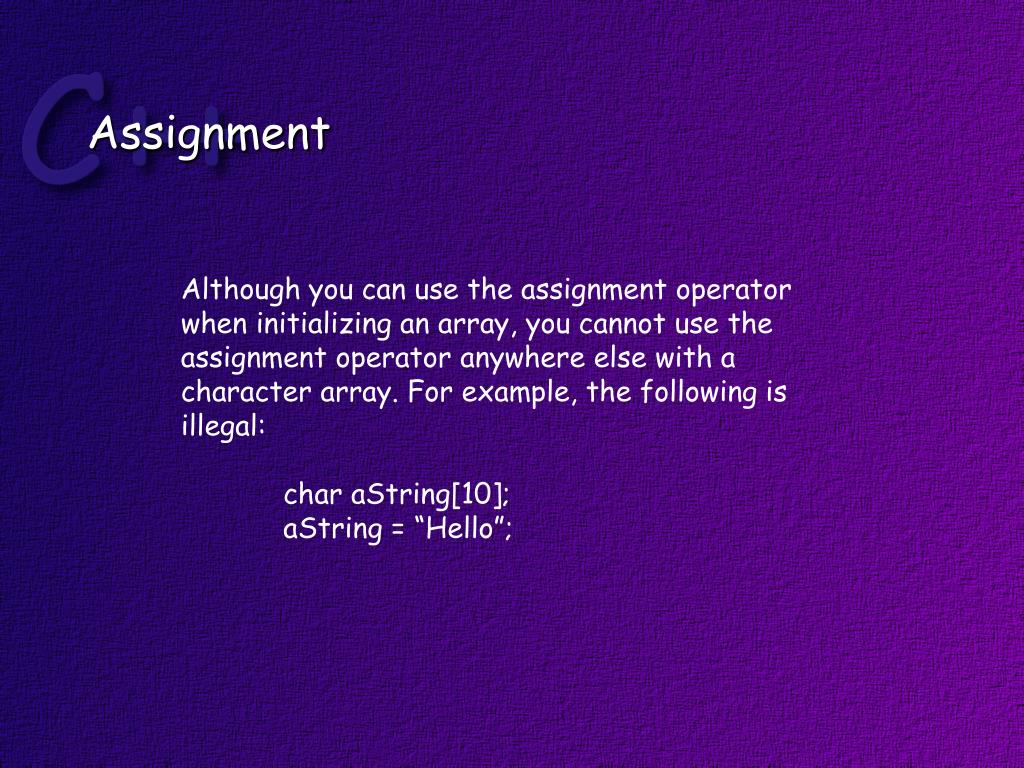 C++

Assignment

Although you can use the assignment operator when initializing an array, you cannot use the assignment operator anywhere else with a character array. For example, the following is illegal:

char aString[10];
aString = “Hello”;